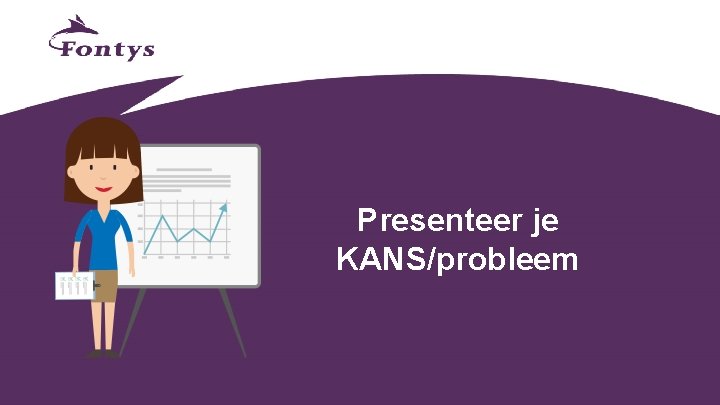 Fontys

Presenteer je KANS/probleem